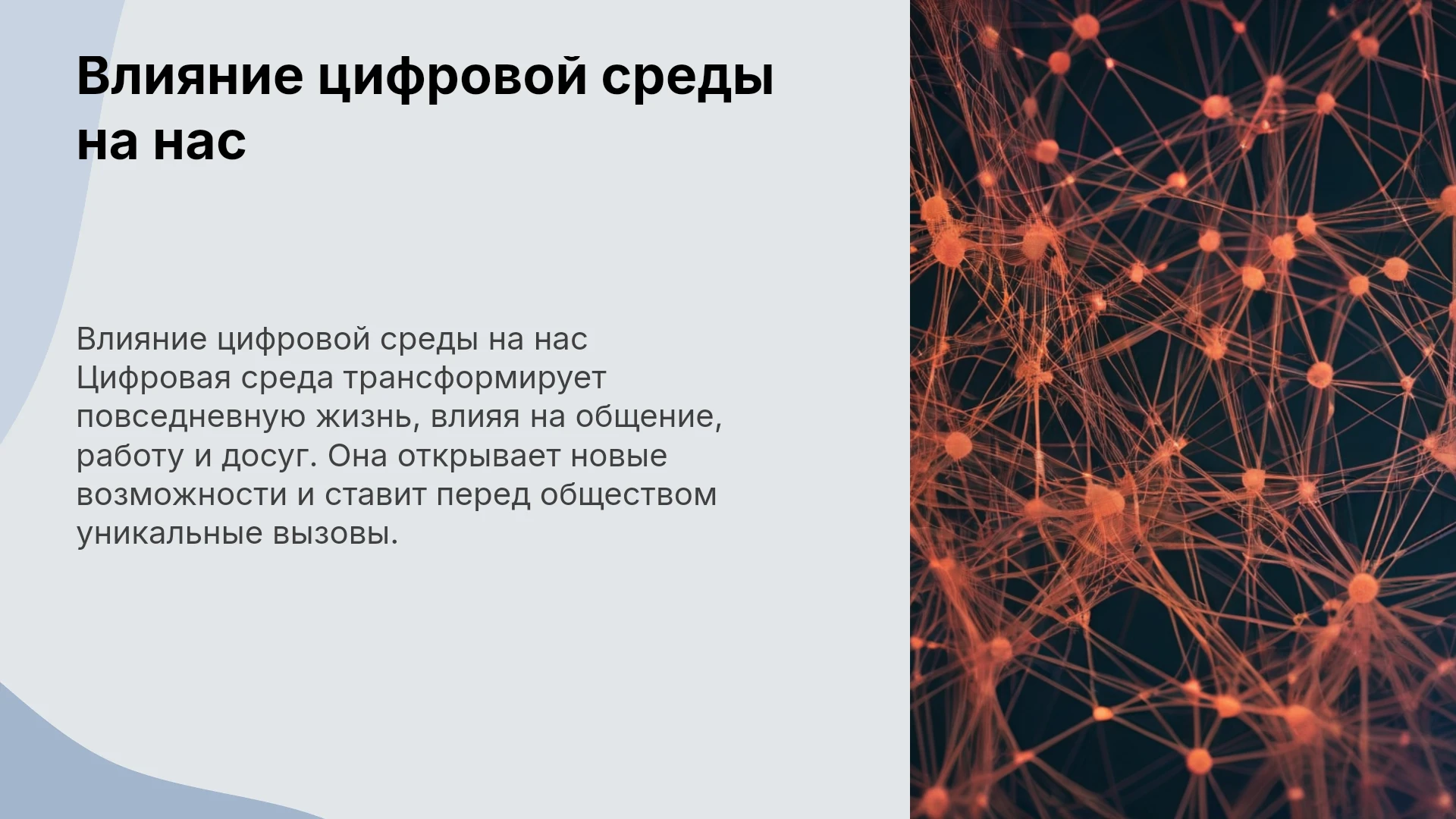 Влияние цифровой среды на нас

Влияние цифровой среды на нас
Цифровая среда трансформирует повседневную жизнь, влияя на общение, работу и досуг. Она открывает новые возможности и ставит перед обществом уникальные вызовы.